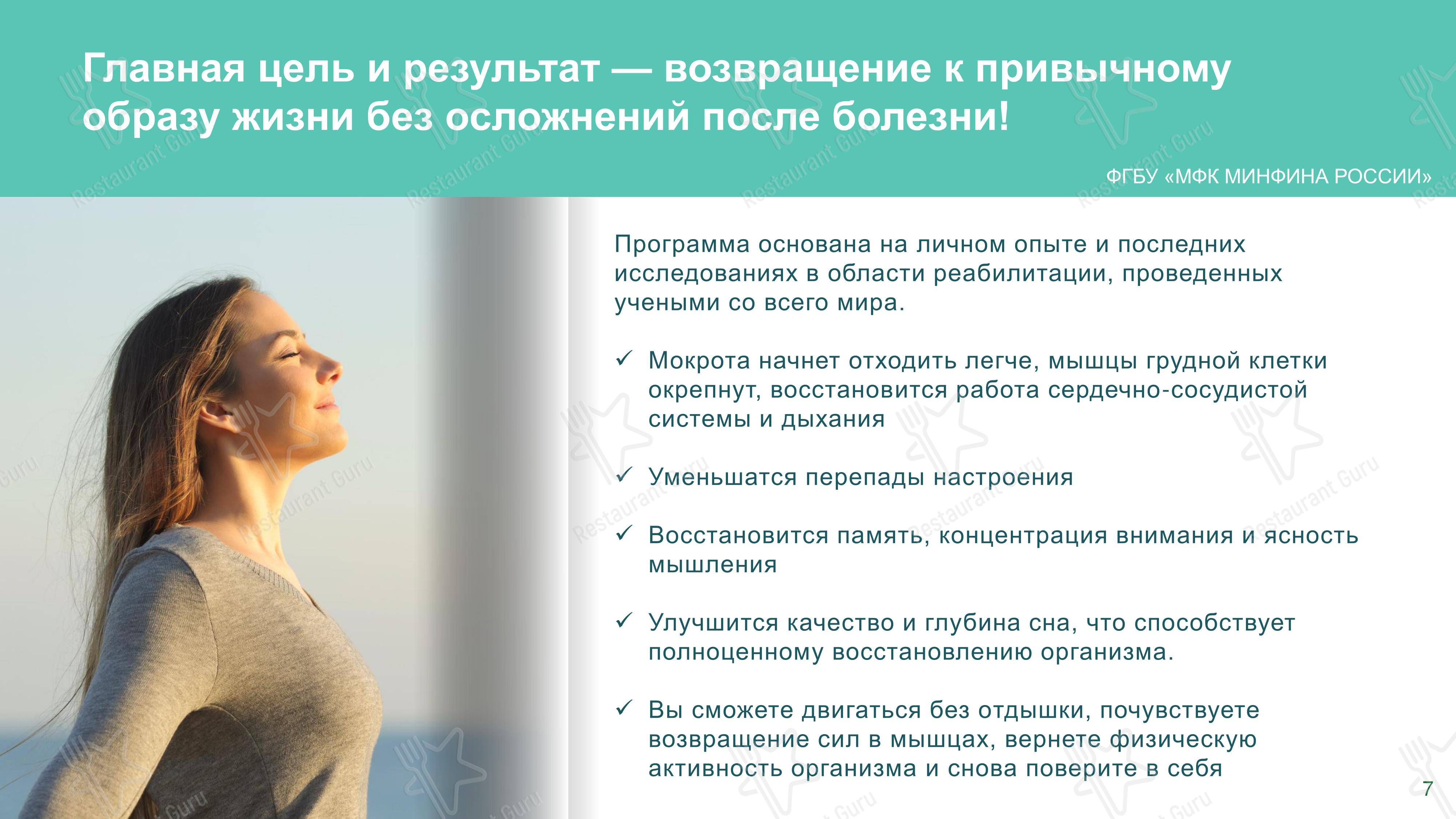 Главная цель и результат — возвращение к привычному образу жизни без осложнений после болезни!

ФГБУ «МФК МИНФИНА РОССИИ»

Программа основана на личном опыте и последних исследованиях в области реабилитации, проведенных учеными со всего мира.

✓ Мокрота начнет отходить легче, мышцы грудной клетки окрепнут, восстановится работа сердечно-сосудистой системы и дыхания

✓ Уменьшатся перепады настроения

✓ Восстановится память, концентрация внимания и ясность мышления

✓ Улучшится качество и глубина сна, что способствует полноценному восстановлению организма.

✓ Вы сможете двигаться без отдышки, почувствуете возвращение сил в мышцах, вернете физическую активность организма и снова поверите в себя

7

Restaurant Guru